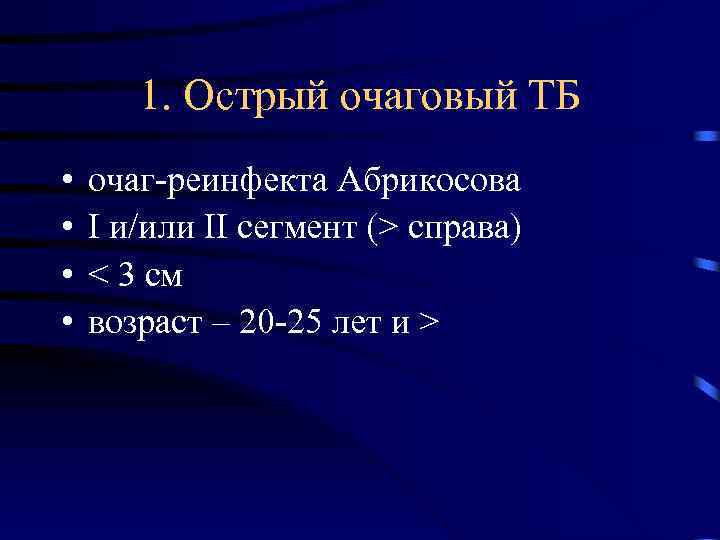 1. Острый очаговый ТБ

• очаг-реинфекта Абрикосова
• I и/или II сегмент (> справа)
• < 3 см
• возраст – 20-25 лет и >